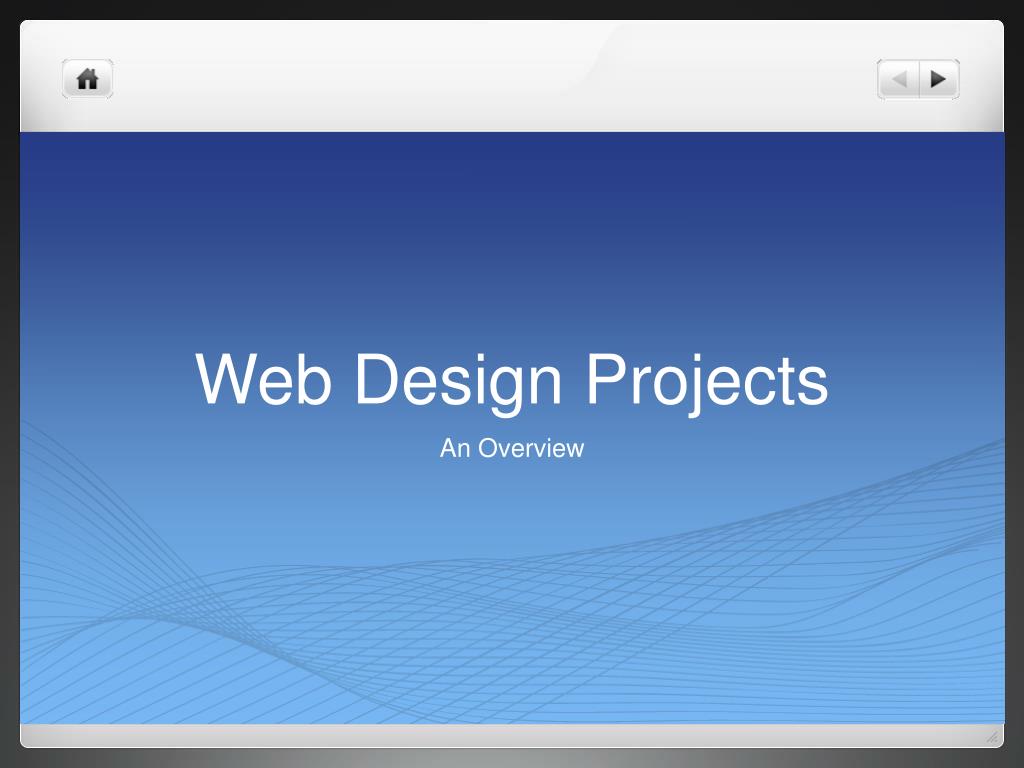 Web Design Projects

An Overview